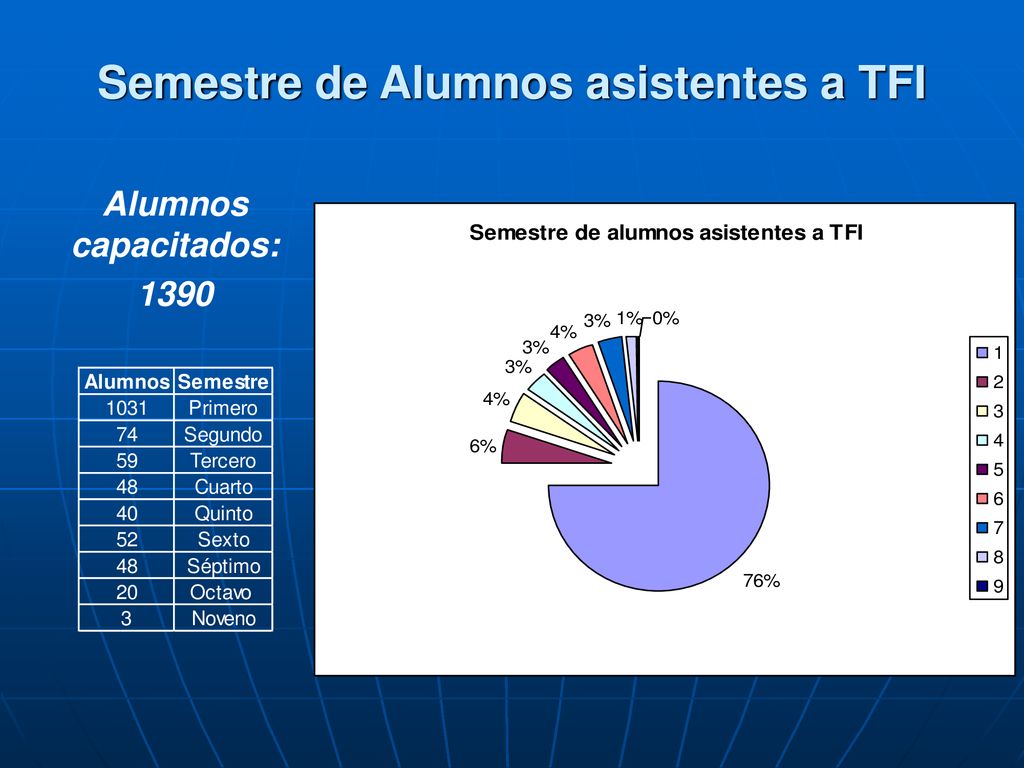 Semestre de Alumnos asistentes a TFI

Alumnos capacitados: 1390

| Alumnos | Semestre |
|---|---|
| 1031 | Primero |
| 74 | Segundo |
| 59 | Tercero |
| 48 | Cuarto |
| 40 | Quinto |
| 52 | Sexto |
| 48 | Séptimo |
| 20 | Octavo |
| 3 | Noveno |

Semestre de alumnos asistentes a TFI

76%
6%
4%
3%
3%
4%
3%
1%
0%

1
2
3
4
5
6
7
8
9